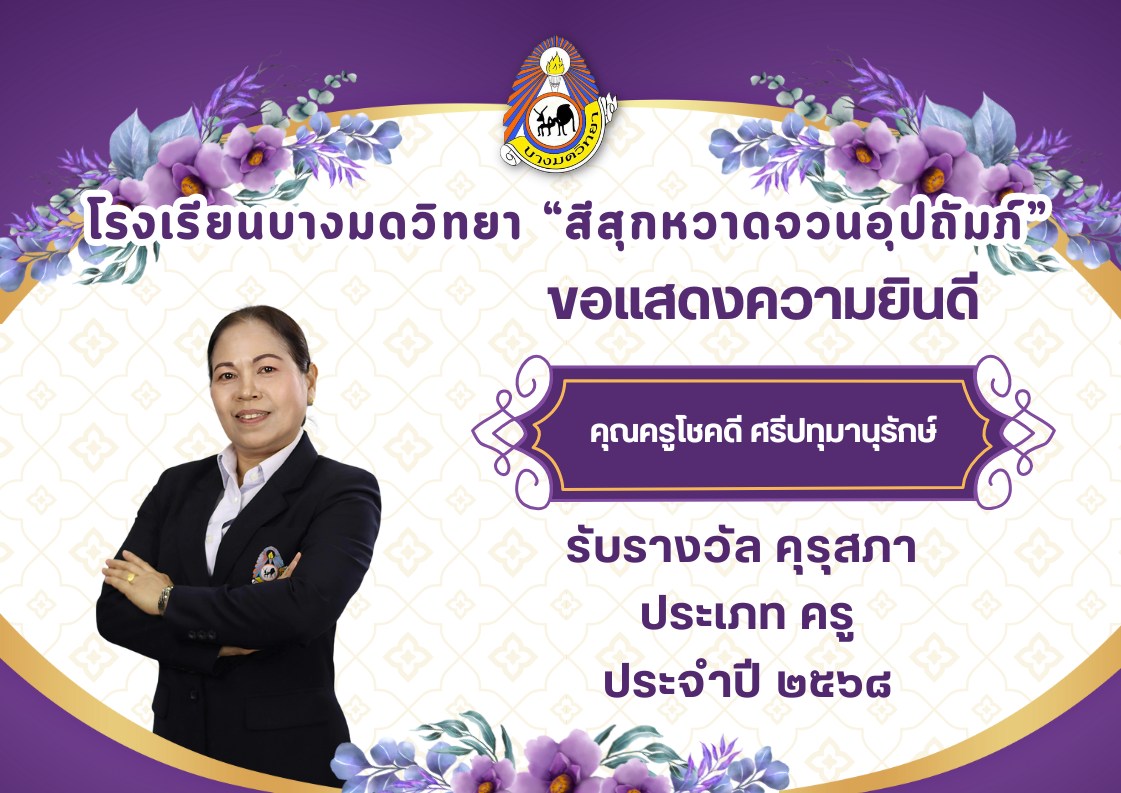 บางมดวิทยา

โรงเรียนบางมดวิทยา “สีสุกหวาดจวนอุปถัมภ์”

ขอแสดงความยินดี

คุณครูโชคดี ศรีปทุมานุรักษ์

รับรางวัล คุรุสภา
ประเภท ครู
ประจำปี ๒๕๖๘